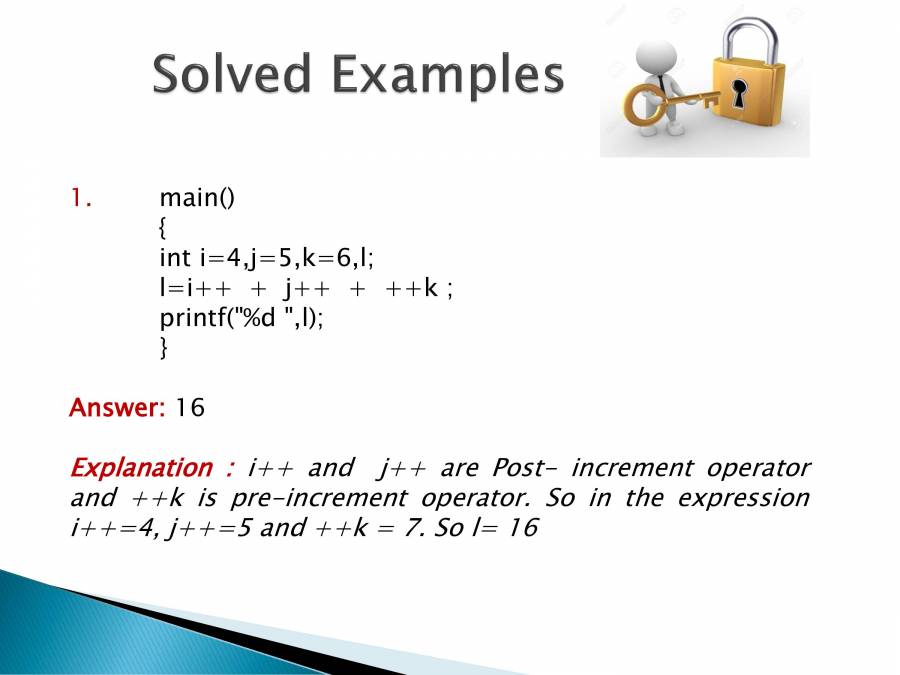 Solved Examples

1. main()
{
int i=4,j=5,k=6,l;
l=i++ + j++ + ++k ;
printf("%d ",l);
}

Answer: 16

Explanation : i++ and j++ are Post- increment operator and ++k is pre-increment operator. So in the expression i++=4, j++=5 and ++k = 7. So l= 16